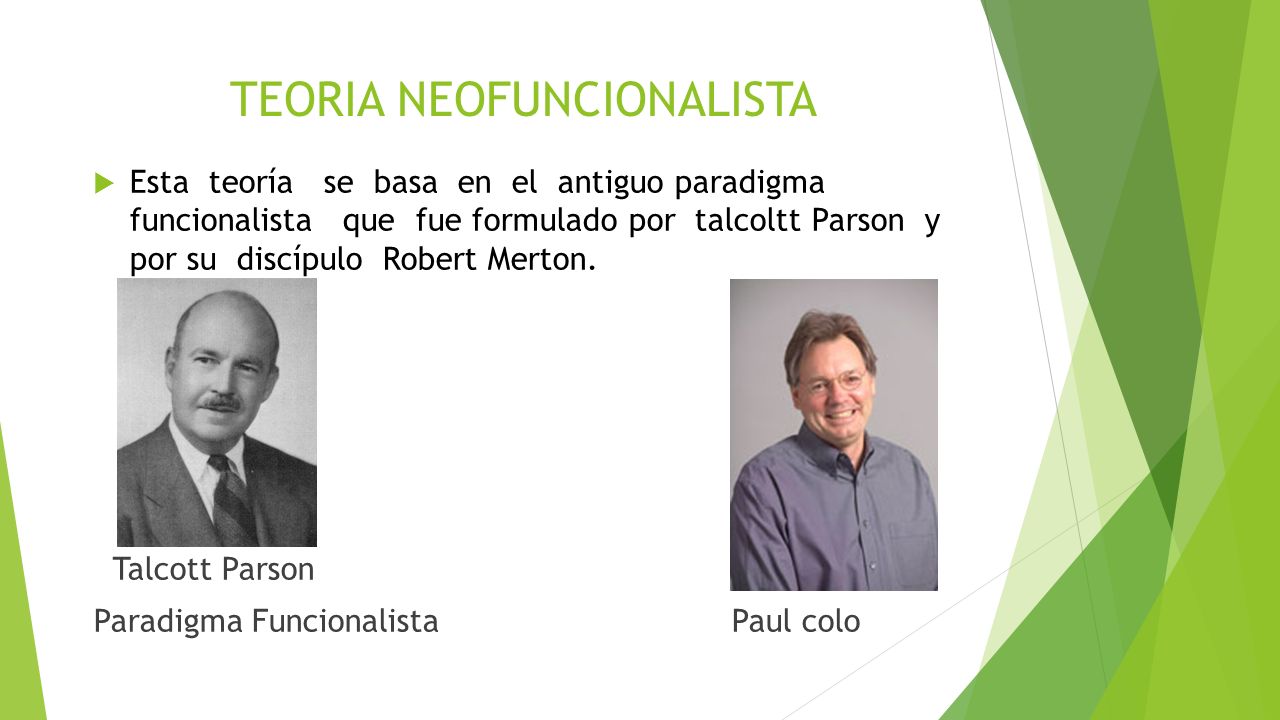 TEORIA NEOFUNCIONALISTA

Esta teoría se basa en el antiguo paradigma funcionalista que fue formulado por talcoltt Parson y por su discípulo Robert Merton.

Talcott Parson

Paradigma Funcionalista

Paul colo